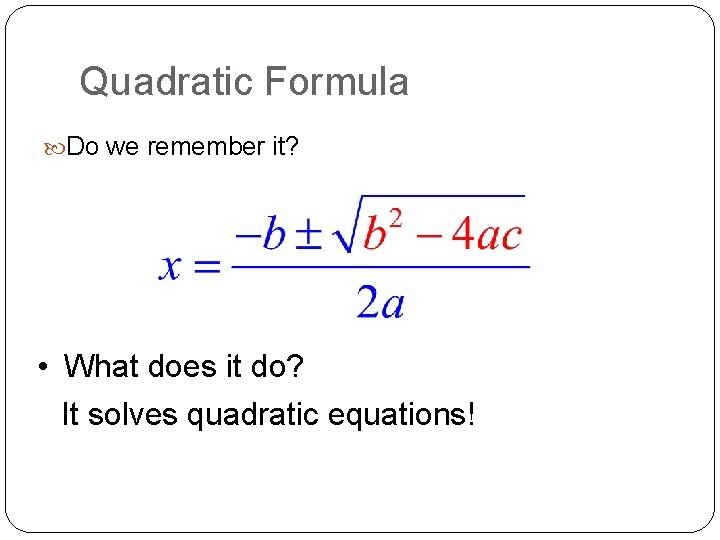 Quadratic Formula

Do we remember it?

$x = \frac{-b \pm \sqrt{b^2 - 4ac}}{2a}$

• What does it do?
It solves quadratic equations!